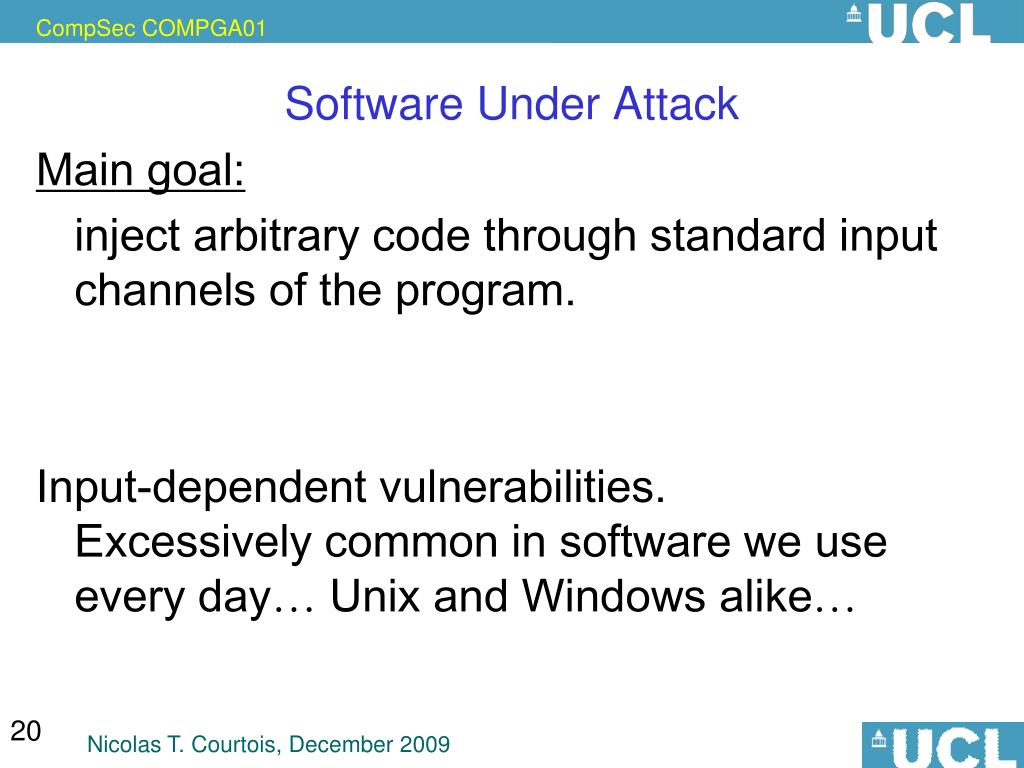 CompSec COMPGA01

UCL

Software Under Attack

Main goal:

inject arbitrary code through standard input channels of the program.

Input-dependent vulnerabilities.

Excessively common in software we use every day… Unix and Windows alike…

20

Nicolas T. Courtois, December 2009

UCL